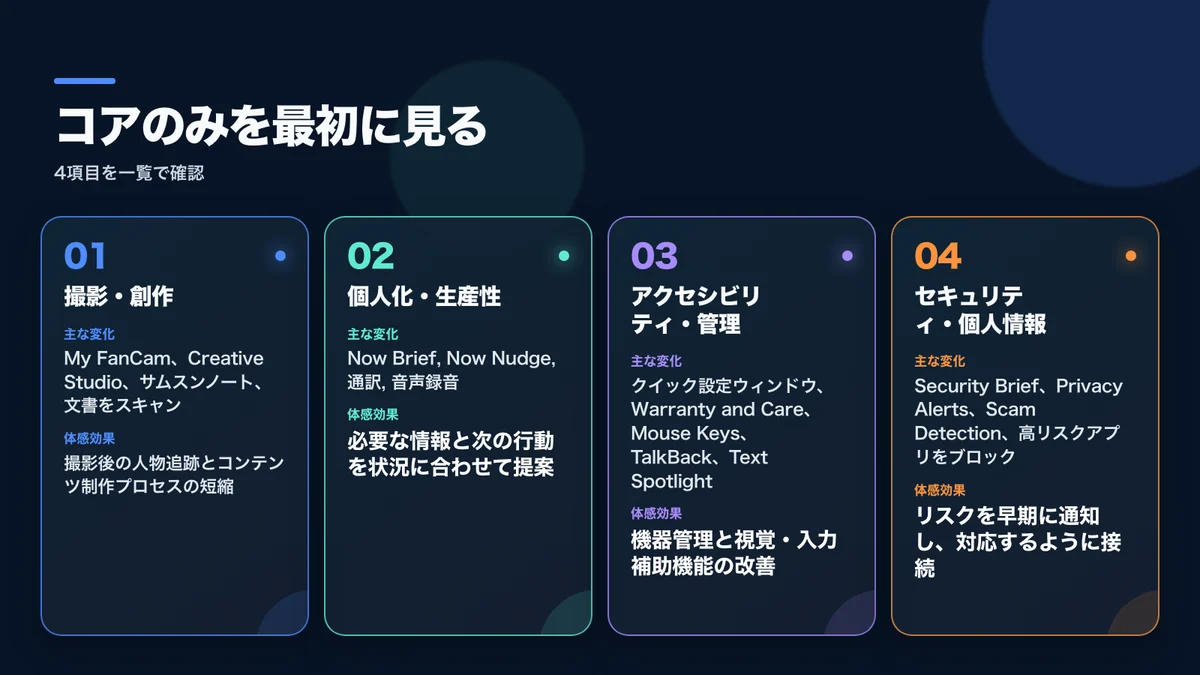 コアのみを最初に見る

4項目を一覧で確認

01

撮影・創作

主な変化

My FanCam、Creative Studio、サムスンノート、文書をスキャン

体感効果

撮影後の人物追跡とコンテンツ制作プロセスの短縮

02

個人化・生産性

主な変化

Now Brief, Now Nudge, 通訳, 音声録音

体感効果

必要な情報と次の行動を状況に合わせて提案

03

アクセシビリティ・管理

主な変化

クイック設定ウィンドウ、Warranty and Care、Mouse Keys、TalkBack、Text Spotlight

体感効果

機器管理と視覚・入力補助機能の改善

04

セキュリティ・個人情報

主な変化

Security Brief、Privacy Alerts、Scam Detection、高リスクアプリをブロック

体感効果

リスクを早期に通知し、対応するように接続